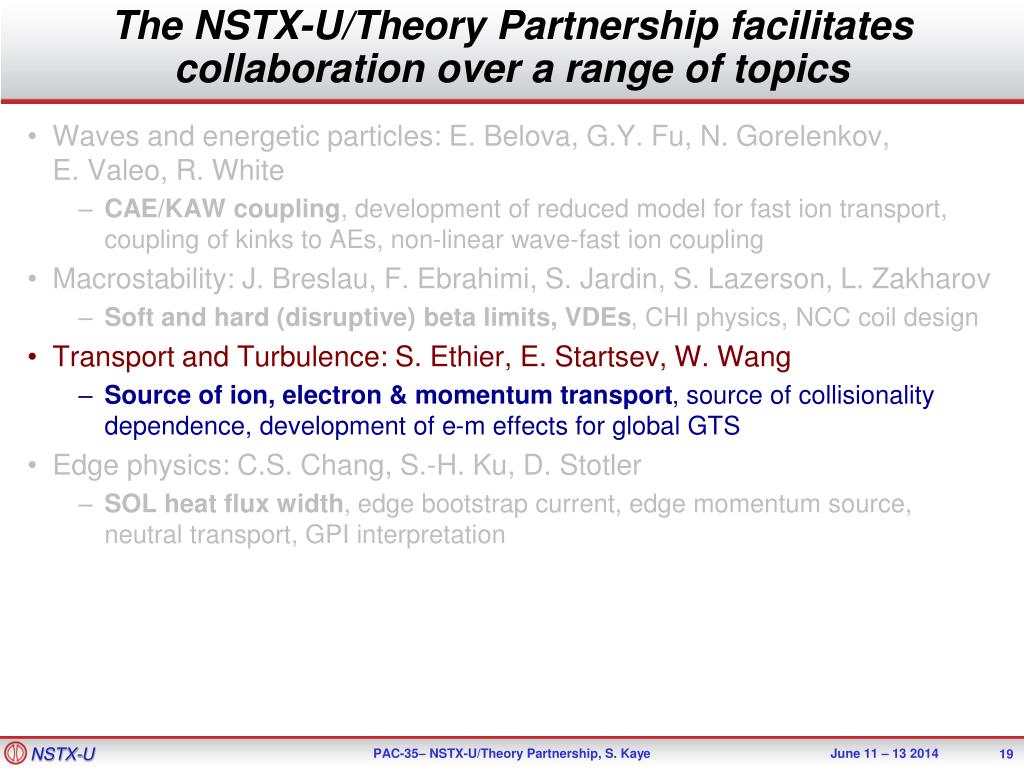 The NSTX-U/Theory Partnership facilitates collaboration over a range of topics

• Waves and energetic particles: E. Belova, G.Y. Fu, N. Gorelenkov, E. Valeo, R. White
– CAE/KAW coupling, development of reduced model for fast ion transport, coupling of kinks to AEs, non-linear wave-fast ion coupling
• Macrostability: J. Breslau, F. Ebrahimi, S. Jardin, S. Lazerson, L. Zakharov
– Soft and hard (disruptive) beta limits, VDEs, CHI physics, NCC coil design
• Transport and Turbulence: S. Ethier, E. Startsev, W. Wang
– Source of ion, electron & momentum transport, source of collisionality dependence, development of e-m effects for global GTS
• Edge physics: C.S. Chang, S.-H. Ku, D. Stotler
– SOL heat flux width, edge bootstrap current, edge momentum source, neutral transport, GPI interpretation

NSTX-U
PAC-35– NSTX-U/Theory Partnership, S. Kaye
June 11 – 13 2014
19